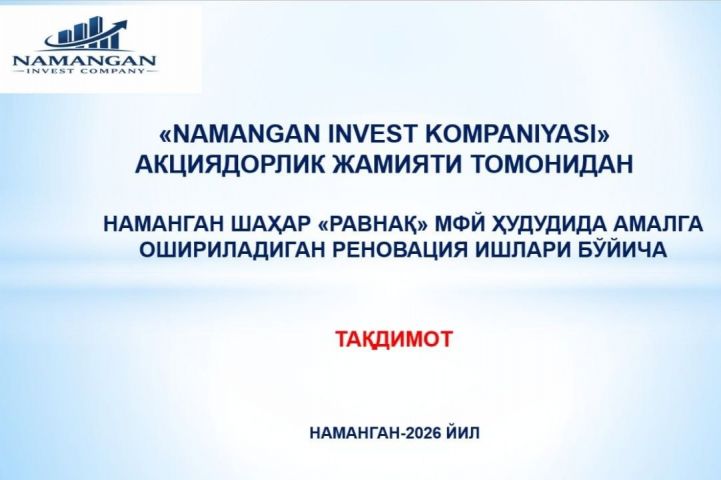 NAMANGAN
INVEST COMPANY

«NAMANGAN INVEST KOMPANIYASI» АКЦИЯДОРЛИК ЖАМИЯТИ ТОМОНИДАН

НАМАНГАН ШАҲАР «РАВНАҚ» МФЙ ҲУДУДИДА АМАЛГА ОШИРИЛАДИГАН РЕНОВАЦИЯ ИШЛАРИ БЎЙИЧА

ТАҚДИМОТ

НАМАНГАН-2026 ЙИЛ